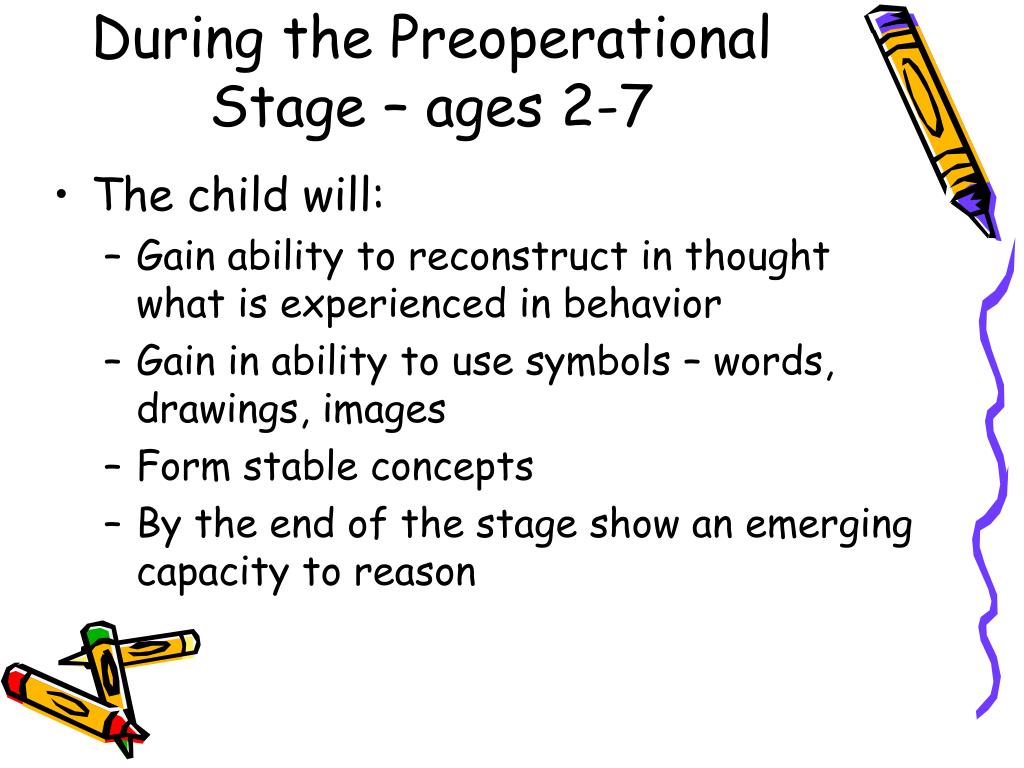 During the Preoperational Stage – ages 2-7

• The child will:
– Gain ability to reconstruct in thought what is experienced in behavior
– Gain in ability to use symbols – words, drawings, images
– Form stable concepts
– By the end of the stage show an emerging capacity to reason